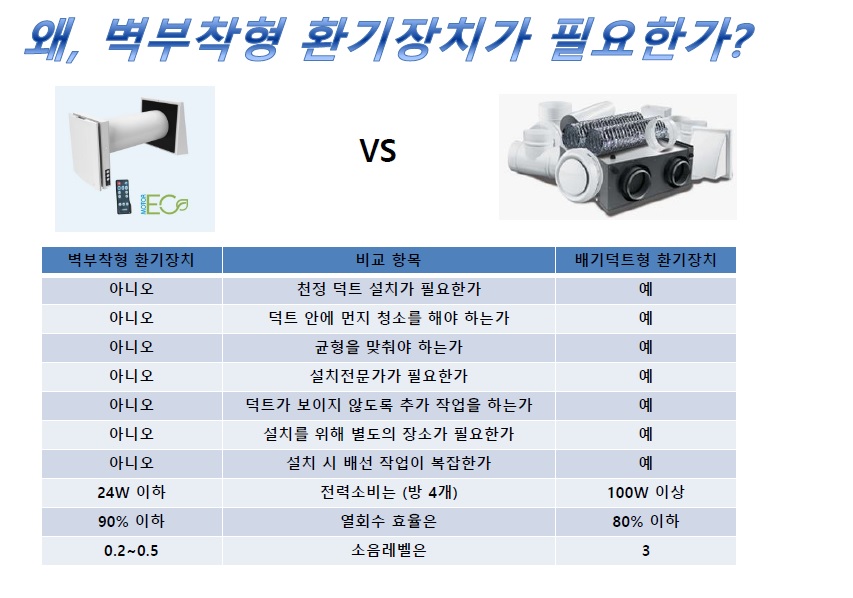 왜, 벽부착형 환기장치가 필요한가?

MOTOR ECO

VS

| 벽부착형 환기장치 | 비교 항목 | 배기덕트형 환기장치 |
|---|---|---|
| 아니오 | 천정 덕트 설치가 필요한가 | 예 |
| 아니오 | 덕트 안에 먼지 청소를 해야 하는가 | 예 |
| 아니오 | 균형을 맞춰야 하는가 | 예 |
| 아니오 | 설치전문가가 필요한가 | 예 |
| 아니오 | 덕트가 보이지 않도록 추가 작업을 하는가 | 예 |
| 아니오 | 설치를 위해 별도의 장소가 필요한가 | 예 |
| 아니오 | 설치 시 배선 작업이 복잡한가 | 예 |
| 24W 이하 | 전력소비는 (방 4개) | 100W 이상 |
| 90% 이하 | 열회수 효율은 | 80% 이하 |
| 0.2~0.5 | 소음레벨은 | 3 |